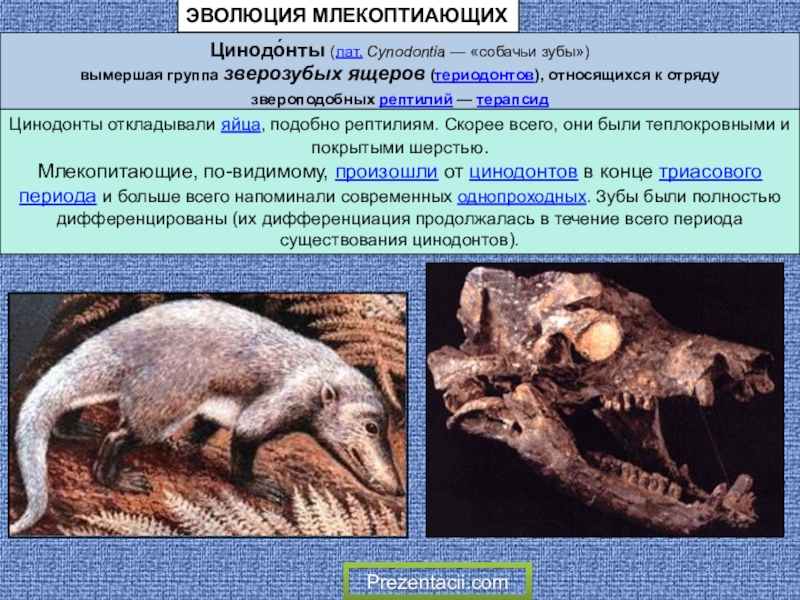 ЭВОЛЮЦИЯ МЛЕКОПТИАЮЩИХ

Цинодо́нты (лат. Cynodontia — «собачьи зубы»)
вымершая группа зверозубых ящеров (териодонтов), относящихся к отряду звероподобных рептилий — терапсид

Цинодонты откладывали яйца, подобно рептилиям. Скорее всего, они были теплокровными и покрытыми шерстью.

Млекопитающие, по-видимому, произошли от цинодонтов в конце триасового периода и больше всего напоминали современных однопроходных. Зубы были полностью дифференцированы (их дифференциация продолжалась в течение всего периода существования цинодонтов).

Prezentacii.com